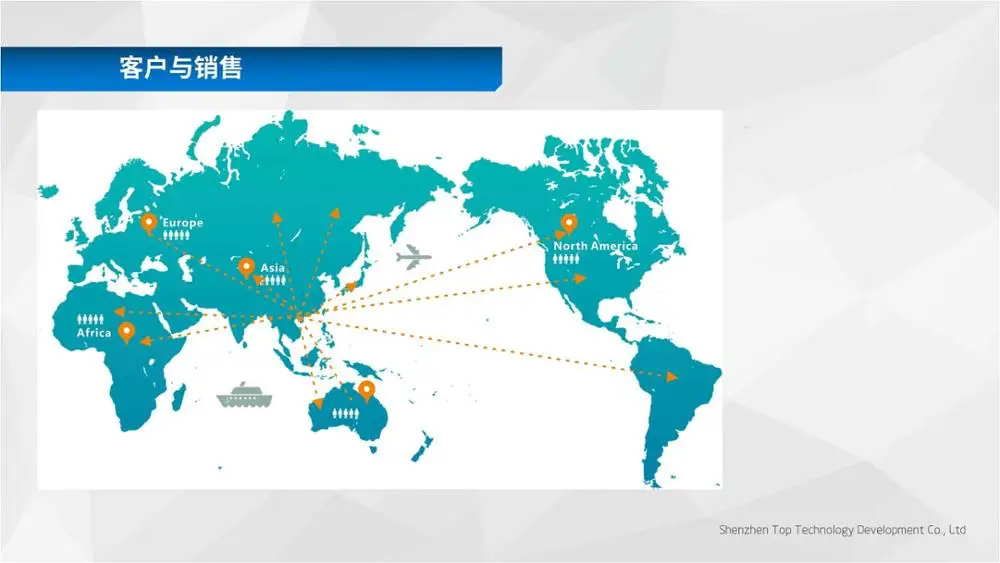 客户与销售

Europe

Asia

North America

Africa

Shenzhen Top Technology Development Co., Ltd